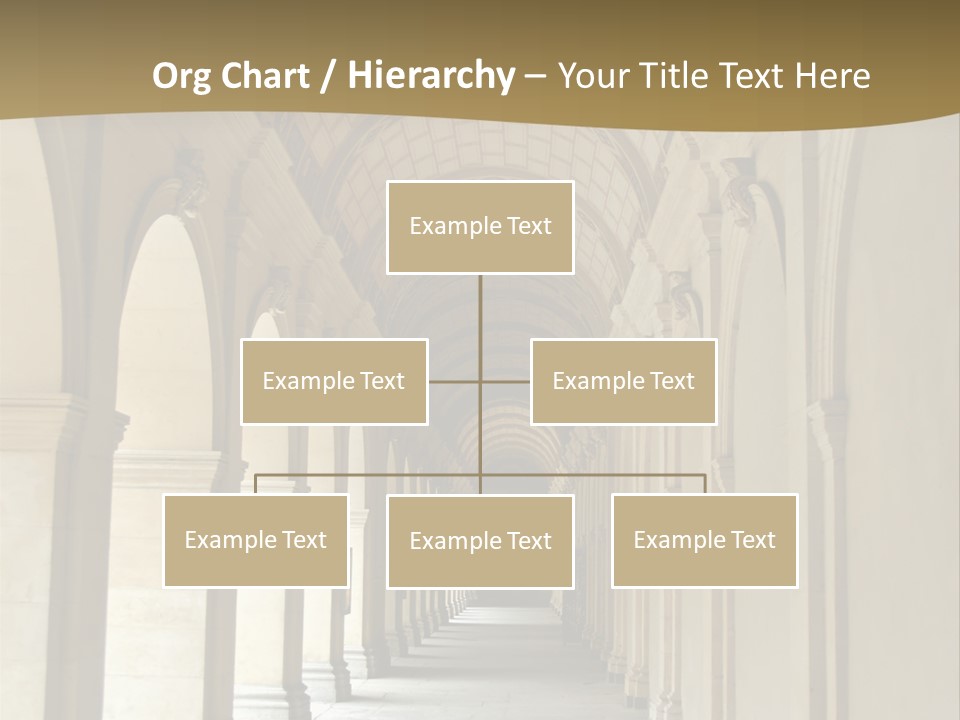 Org Chart / Hierarchy – Your Title Text Here

Example Text

Example Text

Example Text

Example Text

Example Text

Example Text